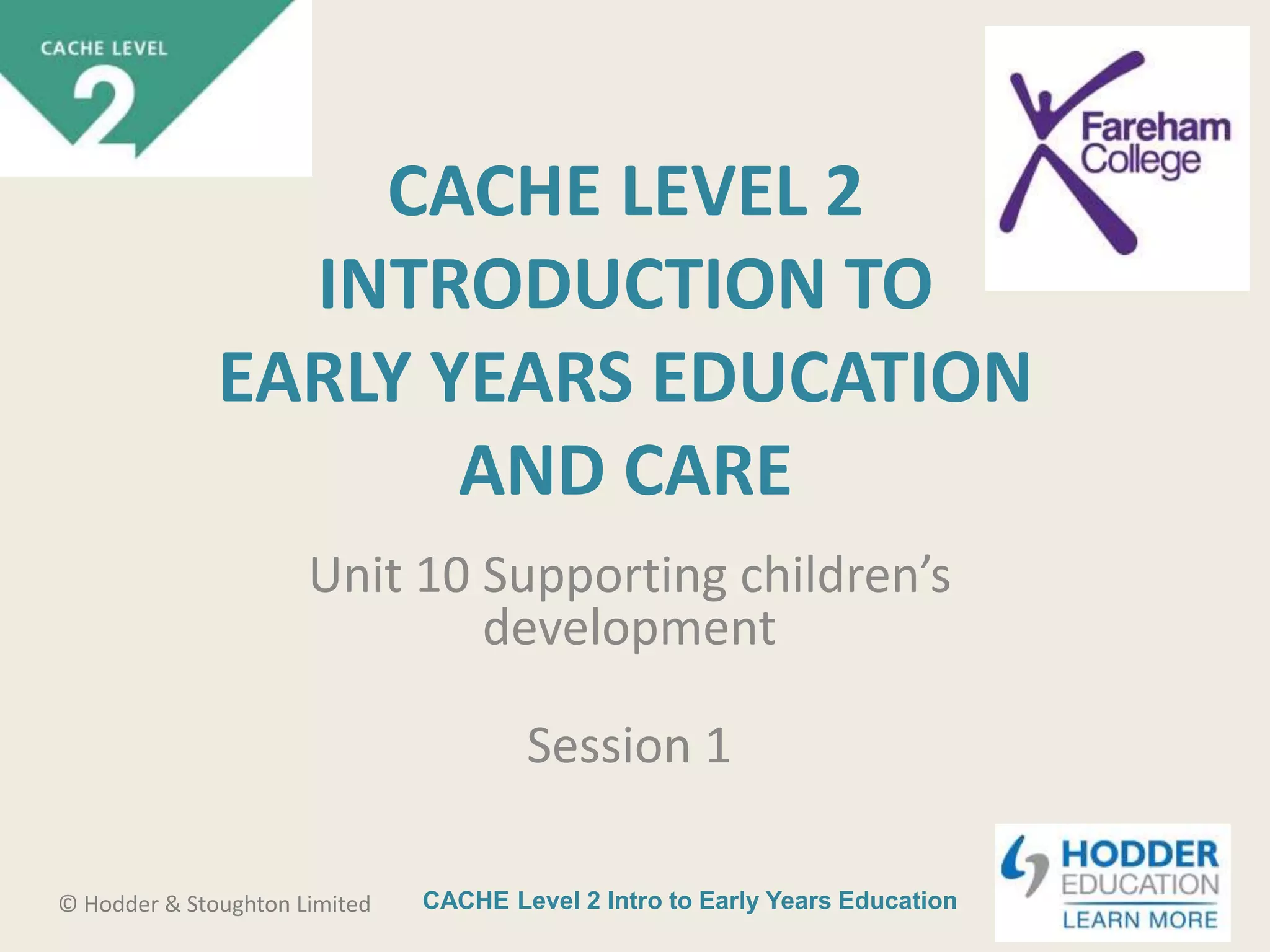 CACHE LEVEL
2

Fareham College

CACHE LEVEL 2
INTRODUCTION TO
EARLY YEARS EDUCATION
AND CARE

Unit 10 Supporting children's development

Session 1

© Hodder & Stoughton Limited

CACHE Level 2 Intro to Early Years Education

HODDER EDUCATION
LEARN MORE